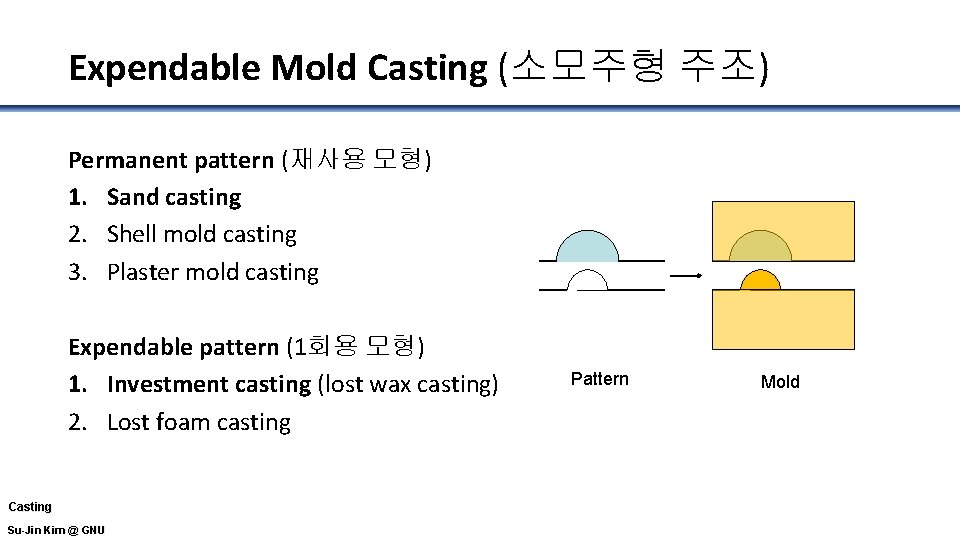 Expendable Mold Casting (소모주형 주조)

Permanent pattern (재사용 모형)
1. Sand casting
2. Shell mold casting
3. Plaster mold casting

Expendable pattern (1회용 모형)
1. Investment casting (lost wax casting)
2. Lost foam casting

Pattern

Mold

Casting

Su-Jin Kim @ GNU